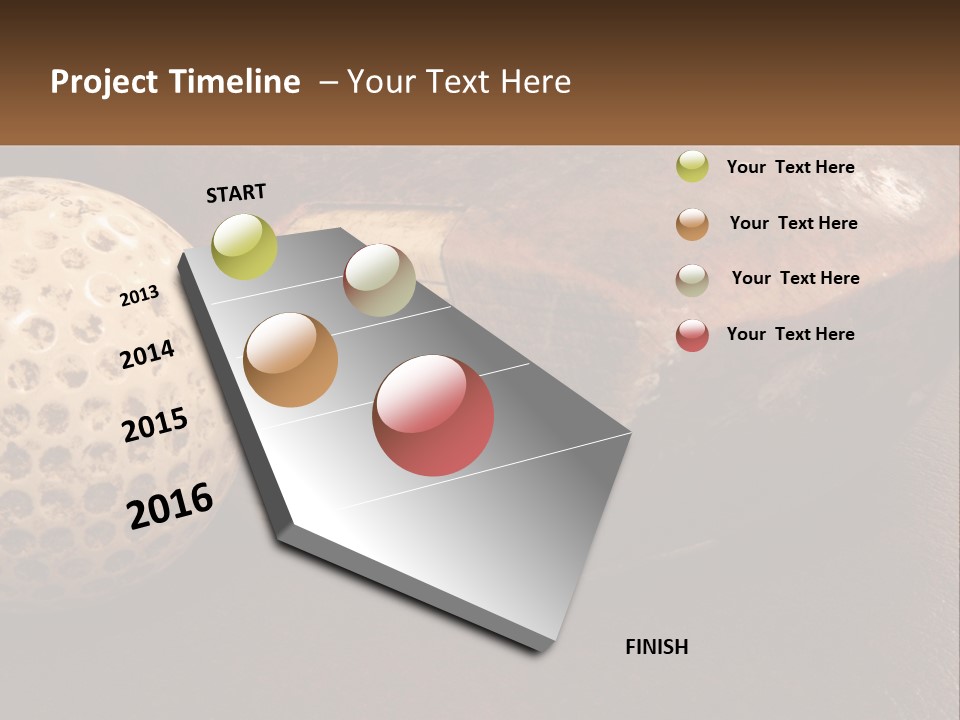 Project Timeline – Your Text Here

START

2013

2014

2015

2016

FINISH

Your Text Here

Your Text Here

Your Text Here

Your Text Here